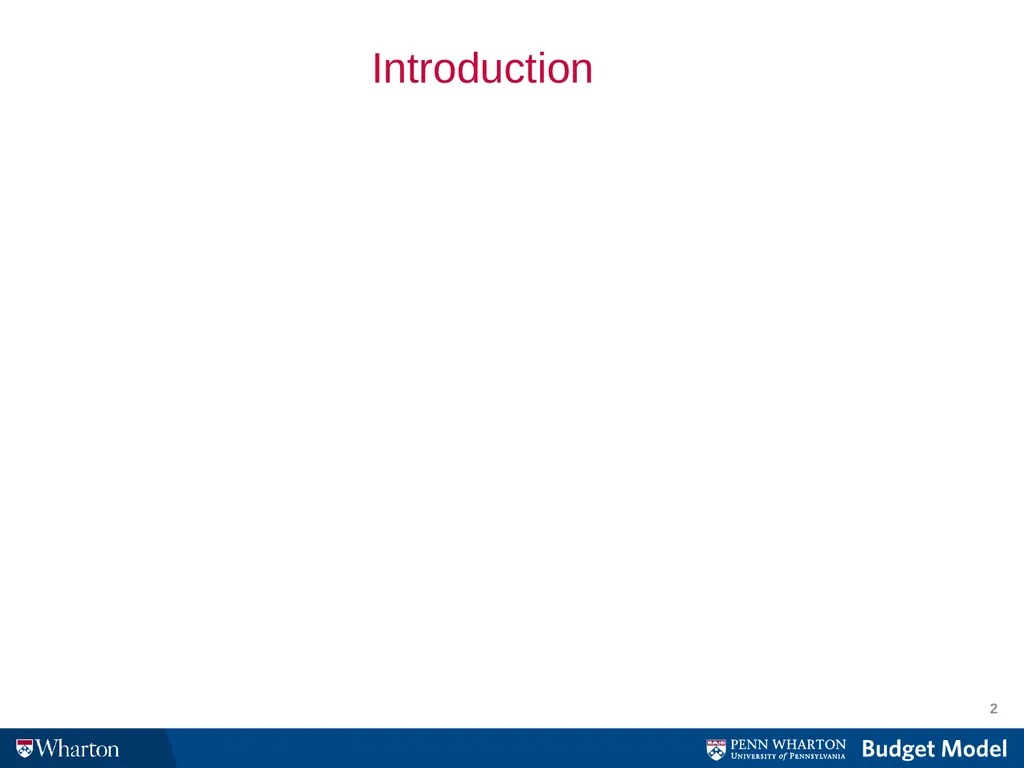 Introduction

2

Wharton

PENN WHARTON
UNIVERSITY of PENNSYLVANIA

Budget Model